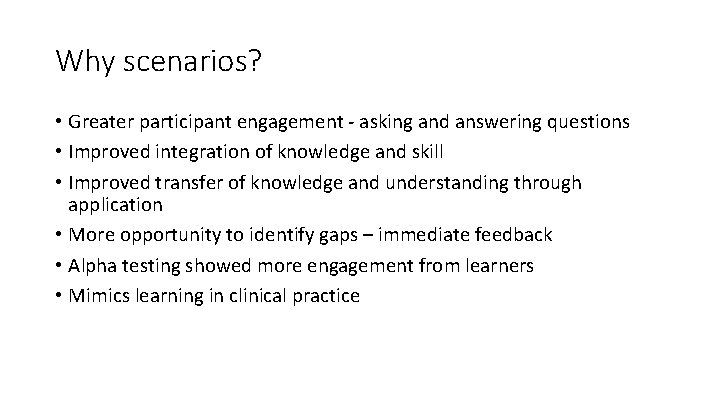 Why scenarios?

• Greater participant engagement - asking and answering questions
• Improved integration of knowledge and skill
• Improved transfer of knowledge and understanding through application
• More opportunity to identify gaps – immediate feedback
• Alpha testing showed more engagement from learners
• Mimics learning in clinical practice